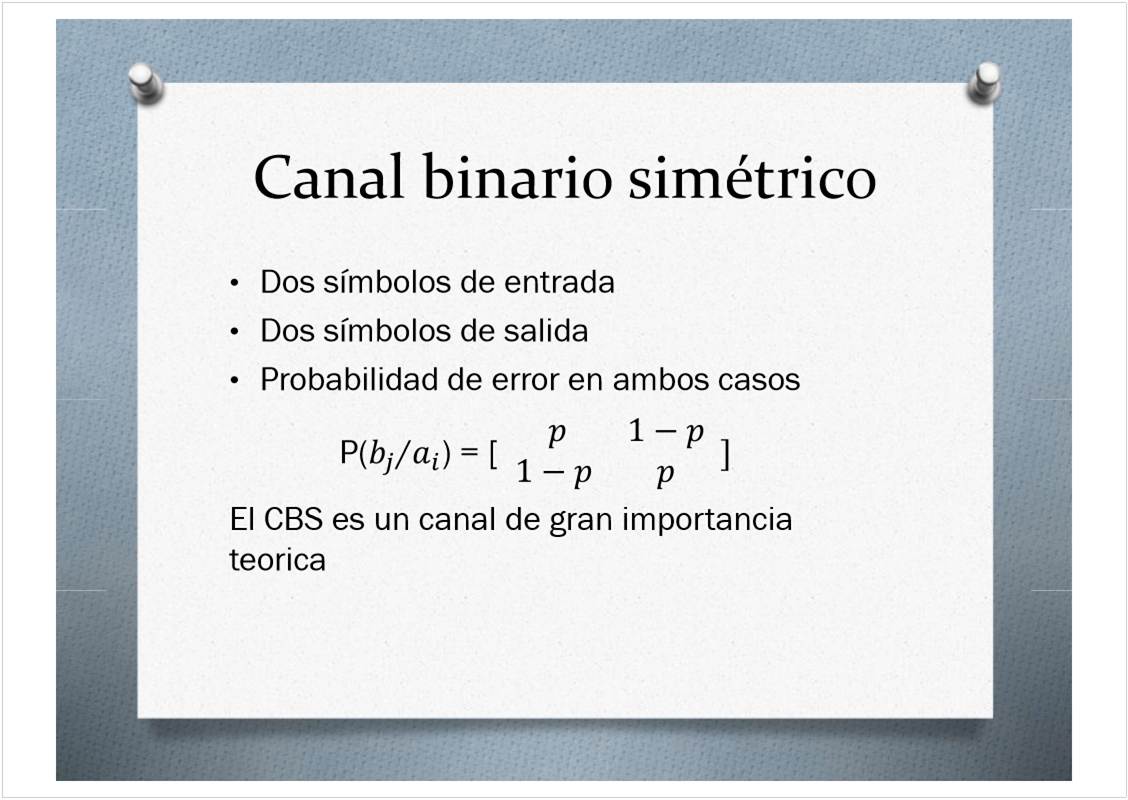 Canal binario simétrico

• Dos símbolos de entrada
• Dos símbolos de salida
• Probabilidad de error en ambos casos

$P(b_j/a_i) = [\begin{matrix} p & 1-p \\ 1-p & p \end{matrix}]$

El CBS es un canal de gran importancia teorica